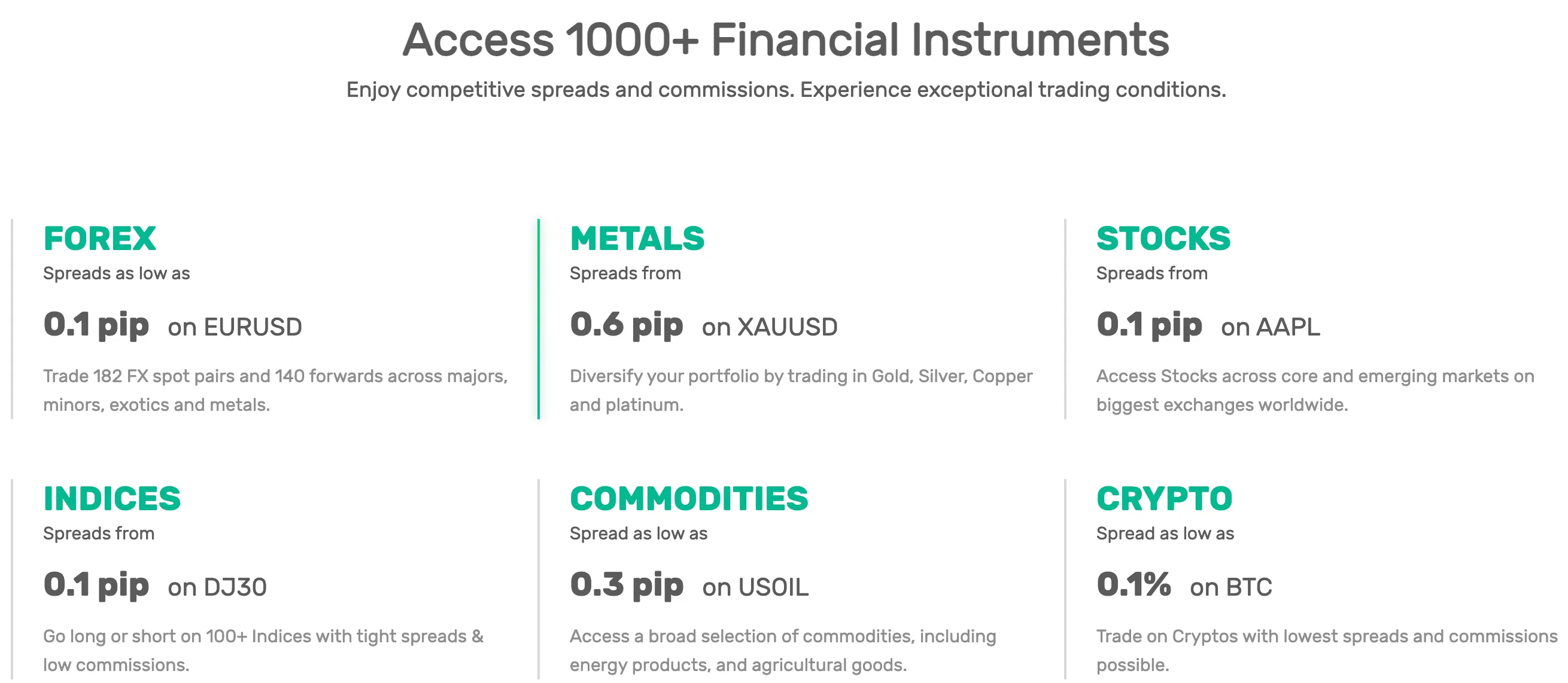 Access 1000+ Financial Instruments

Enjoy competitive spreads and commissions. Experience exceptional trading conditions.

FOREX
Spreads as low as
0.1 pip on EURUSD
Trade 182 FX spot pairs and 140 forwards across majors, minors, exotics and metals.

METALS
Spreads from
0.6 pip on XAUUSD
Diversify your portfolio by trading in Gold, Silver, Copper and platinum.

STOCKS
Spreads from
0.1 pip on AAPL
Access Stocks across core and emerging markets on biggest exchanges worldwide.

INDICES
Spreads from
0.1 pip on DJ30
Go long or short on 100+ Indices with tight spreads & low commissions.

COMMODITIES
Spread as low as
0.3 pip on USOIL
Access a broad selection of commodities, including energy products, and agricultural goods.

CRYPTO
Spread as low as
0.1% on BTC
Trade on Cryptos with lowest spreads and commissions possible.